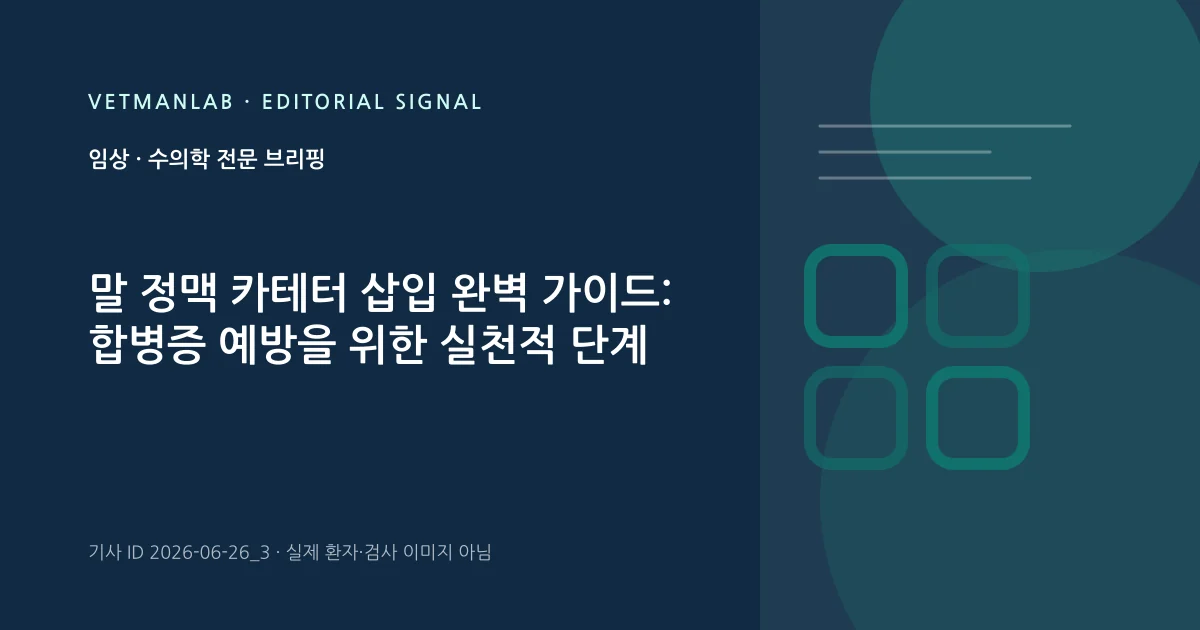 VETMANLAB · EDITORIAL SIGNAL

임상 · 수의학 전문 브리핑

말 정맥 카테터 삽입 완벽 가이드: 합병증 예방을 위한 실천적 단계

기사 ID 2026-06-26_3 · 실제 환자·검사 이미지 아님